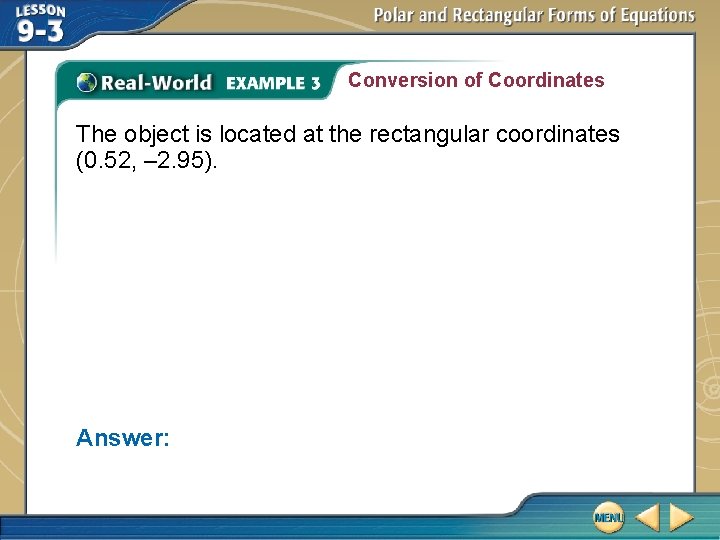 LESSON 9-3

Polar and Rectangular Forms of Equations

Real-World EXAMPLE 3 Conversion of Coordinates

The object is located at the rectangular coordinates (0.52, –2.95).

Answer:

MENU